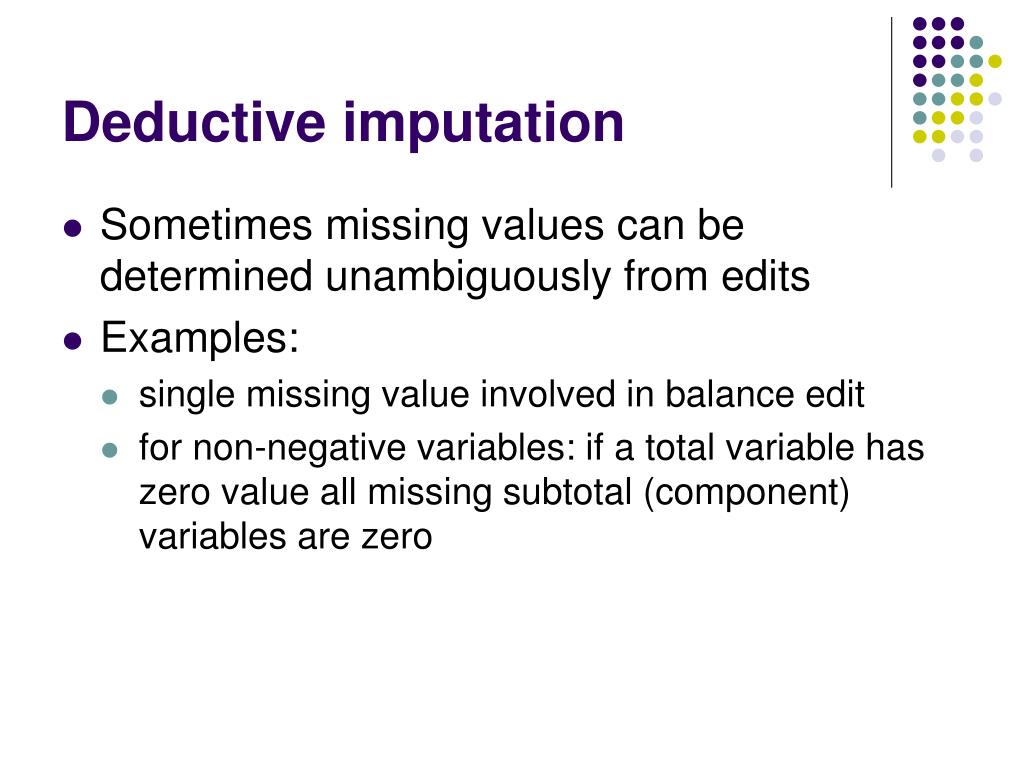 Deductive imputation

- Sometimes missing values can be determined unambiguously from edits
- Examples:
  - single missing value involved in balance edit
  - for non-negative variables: if a total variable has zero value all missing subtotal (component) variables are zero